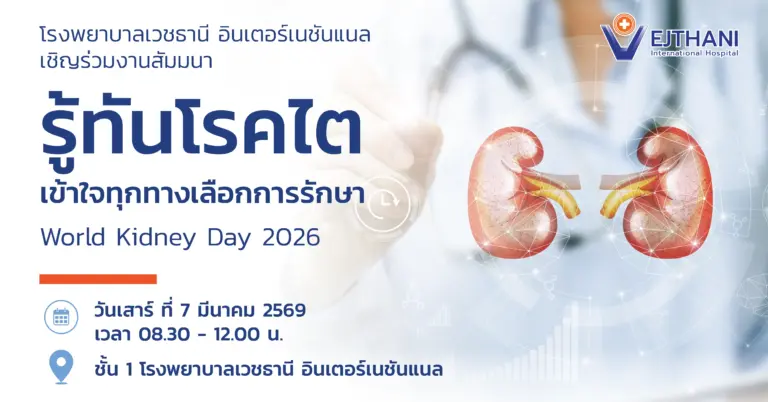 โรงพยาบาลเวชธานี อินเตอร์เนชันแนล
เชิญร่วมงานสัมมนา

VEJTHANI
International Hospital

รู้ทันโรคไต
เข้าใจทุกทางเลือกการรักษา

World Kidney Day 2026

วันเสาร์ ที่ 7 มีนาคม 2569
เวลา 08.30 - 12.00 น.

ชั้น 1 โรงพยาบาลเวชธานี อินเตอร์เนชันแนล